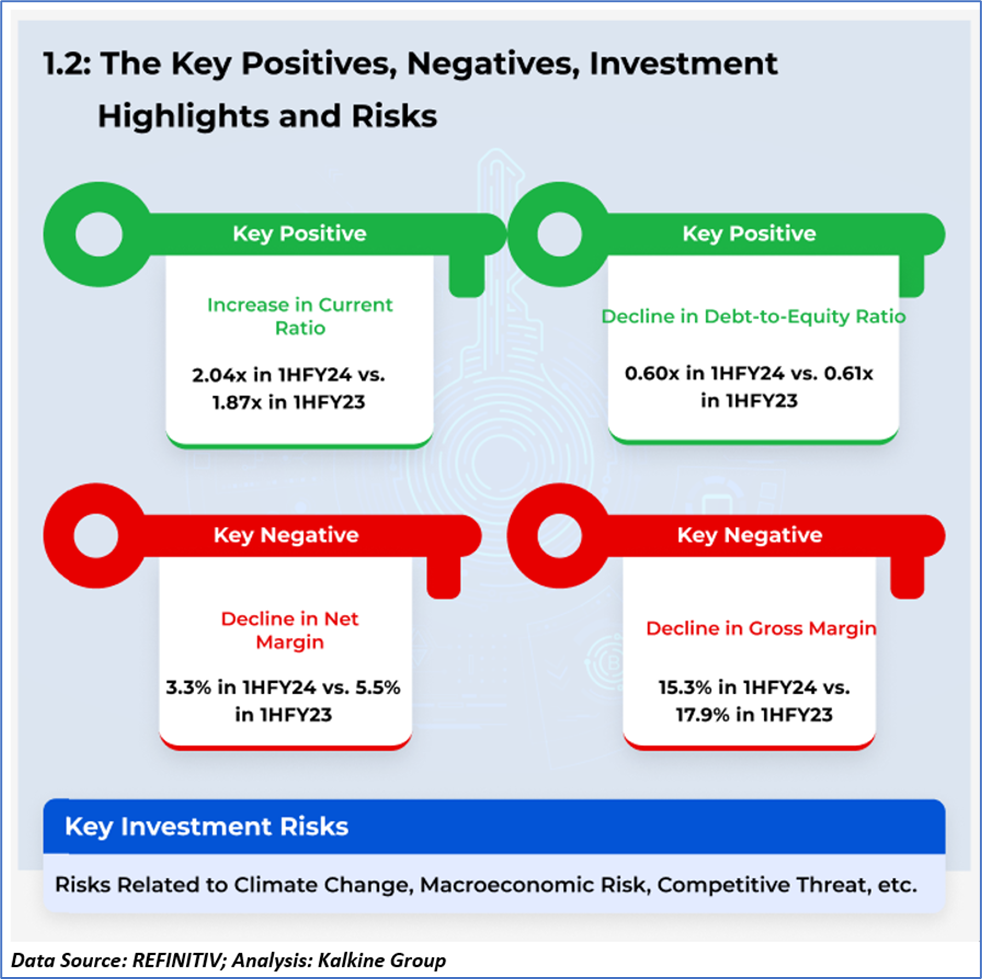 1.2: The Key Positives, Negatives, Investment Highlights and Risks

Key Positive

Increase in Current Ratio

2.04x in 1HFY24 vs. 1.87x in 1HFY23

Key Positive

Decline in Debt-to-Equity Ratio

0.60x in 1HFY24 vs. 0.61x in 1HFY23

Key Negative

Decline in Net Margin

3.3% in 1HFY24 vs. 5.5% in 1HFY23

Key Negative

Decline in Gross Margin

15.3% in 1HFY24 vs. 17.9% in 1HFY23

Key Investment Risks

Risks Related to Climate Change, Macroeconomic Risk, Competitive Threat, etc.

Data Source: REFINITIV; Analysis: Kalkine Group